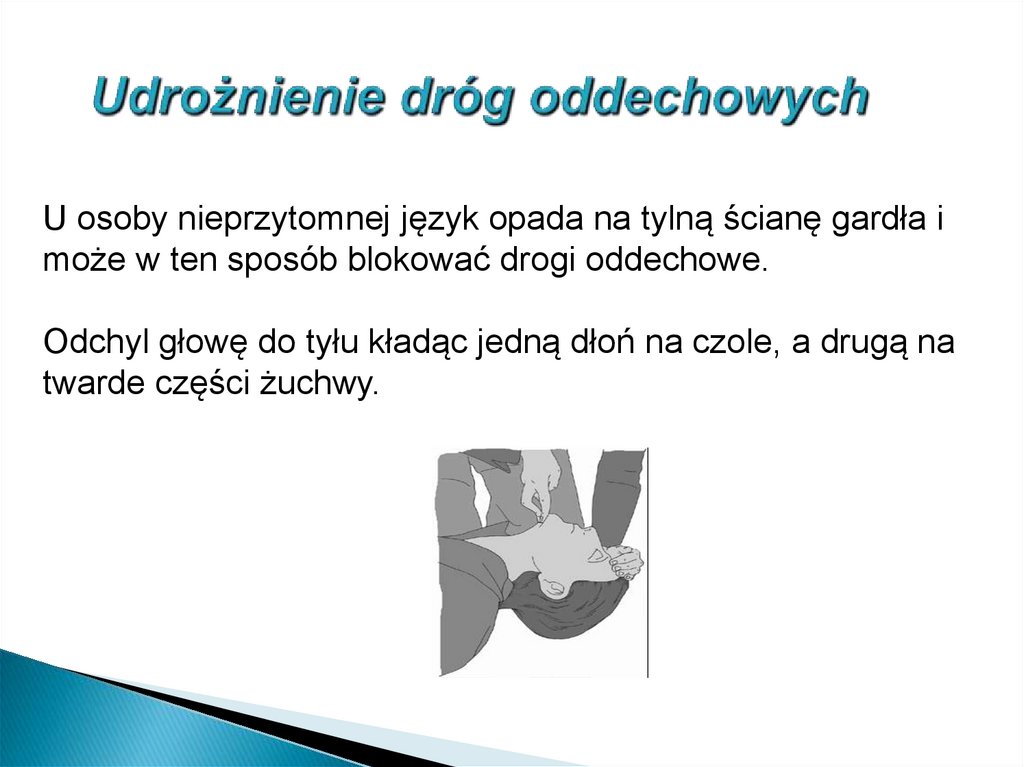 Udrożnienie dróg oddechowych

U osoby nieprzytomnej język opada na tylną ścianę gardła i może w ten sposób blokować drogi oddechowe.

Odchyl głowę do tyłu kładąc jedną dłoń na czole, a drugą na twarde części żuchwy.